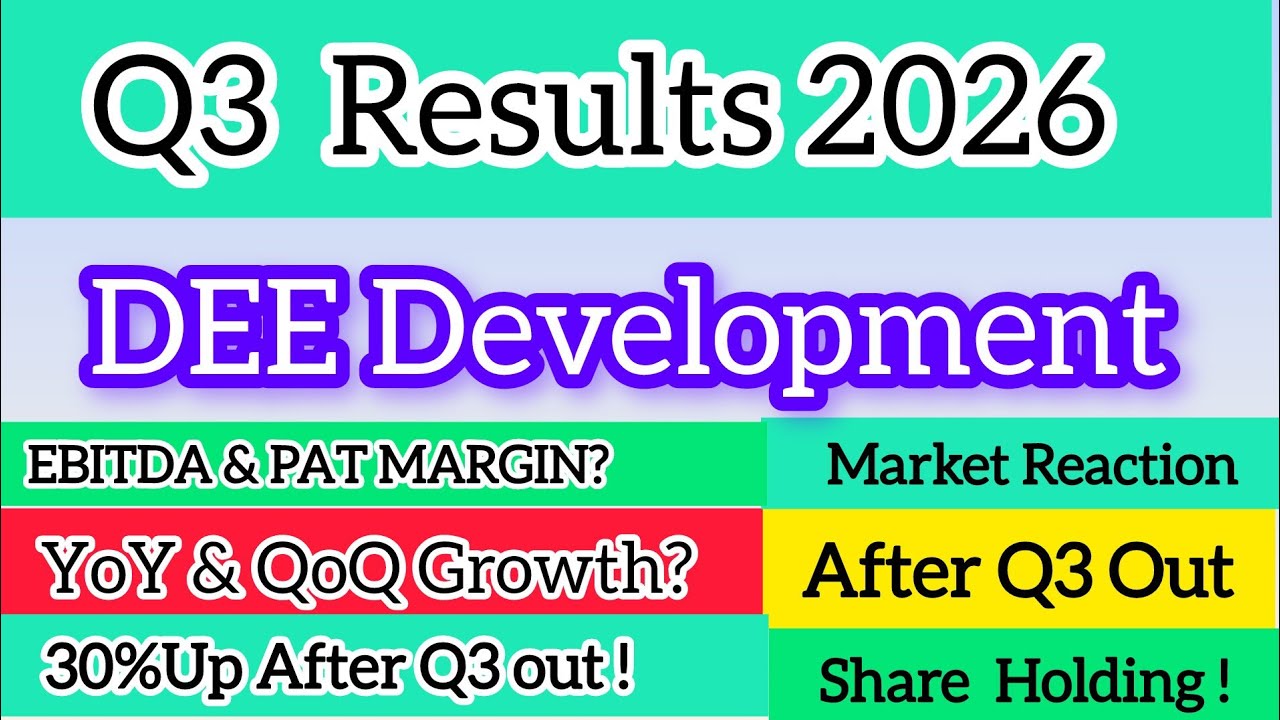 Q3 Results 2026

DEE Development

EBITDA & PAT MARGIN?

YoY & QoQ Growth?

30%Up After Q3 out !

Market Reaction

After Q3 Out

Share Holding !